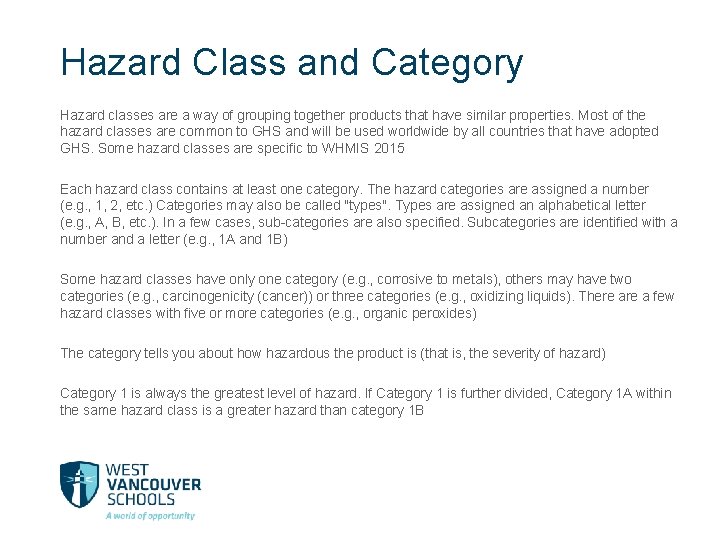 Hazard Class and Category

Hazard classes are a way of grouping together products that have similar properties. Most of the hazard classes are common to GHS and will be used worldwide by all countries that have adopted GHS. Some hazard classes are specific to WHMIS 2015

Each hazard class contains at least one category. The hazard categories are assigned a number (e.g., 1, 2, etc.) Categories may also be called "types". Types are assigned an alphabetical letter (e.g., A, B, etc.). In a few cases, sub-categories are also specified. Subcategories are identified with a number and a letter (e.g., 1A and 1B)

Some hazard classes have only one category (e.g., corrosive to metals), others may have two categories (e.g., carcinogenicity (cancer)) or three categories (e.g., oxidizing liquids). There are a few hazard classes with five or more categories (e.g., organic peroxides)

The category tells you about how hazardous the product is (that is, the severity of hazard)

Category 1 is always the greatest level of hazard. If Category 1 is further divided, Category 1A within the same hazard class is a greater hazard than category 1B

WEST VANCOUVER SCHOOLS
A world of opportunity